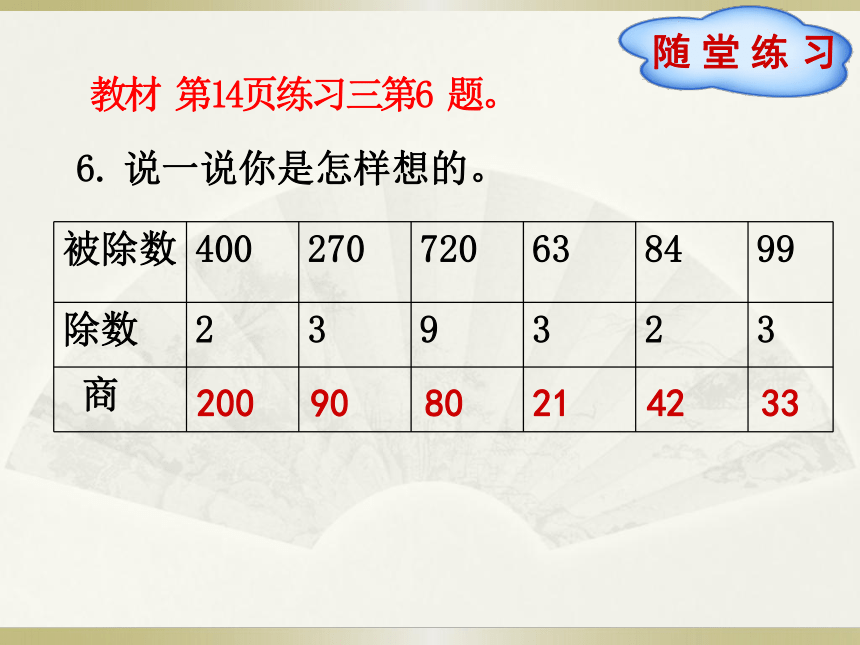 随堂练习

教材 第14页练习三第6 题。

6. 说一说你是怎样想的。

| 被除数 | 400 | 270 | 720 | 63 | 84 | 99 |
|---|---|---|---|---|---|---|
| 除数 | 2 | 3 | 9 | 3 | 2 | 3 |
| 商 | 200 | 90 | 80 | 21 | 42 | 33 |